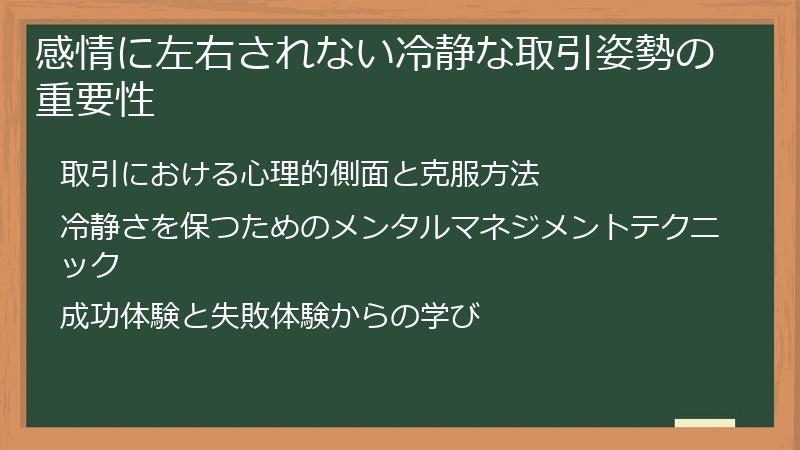 感情に左右されない冷静な取引姿勢の重要性

取引における心理的側面と克服方法

冷静さを保つためのメンタルマネジメントテクニック

成功体験と失敗体験からの学び